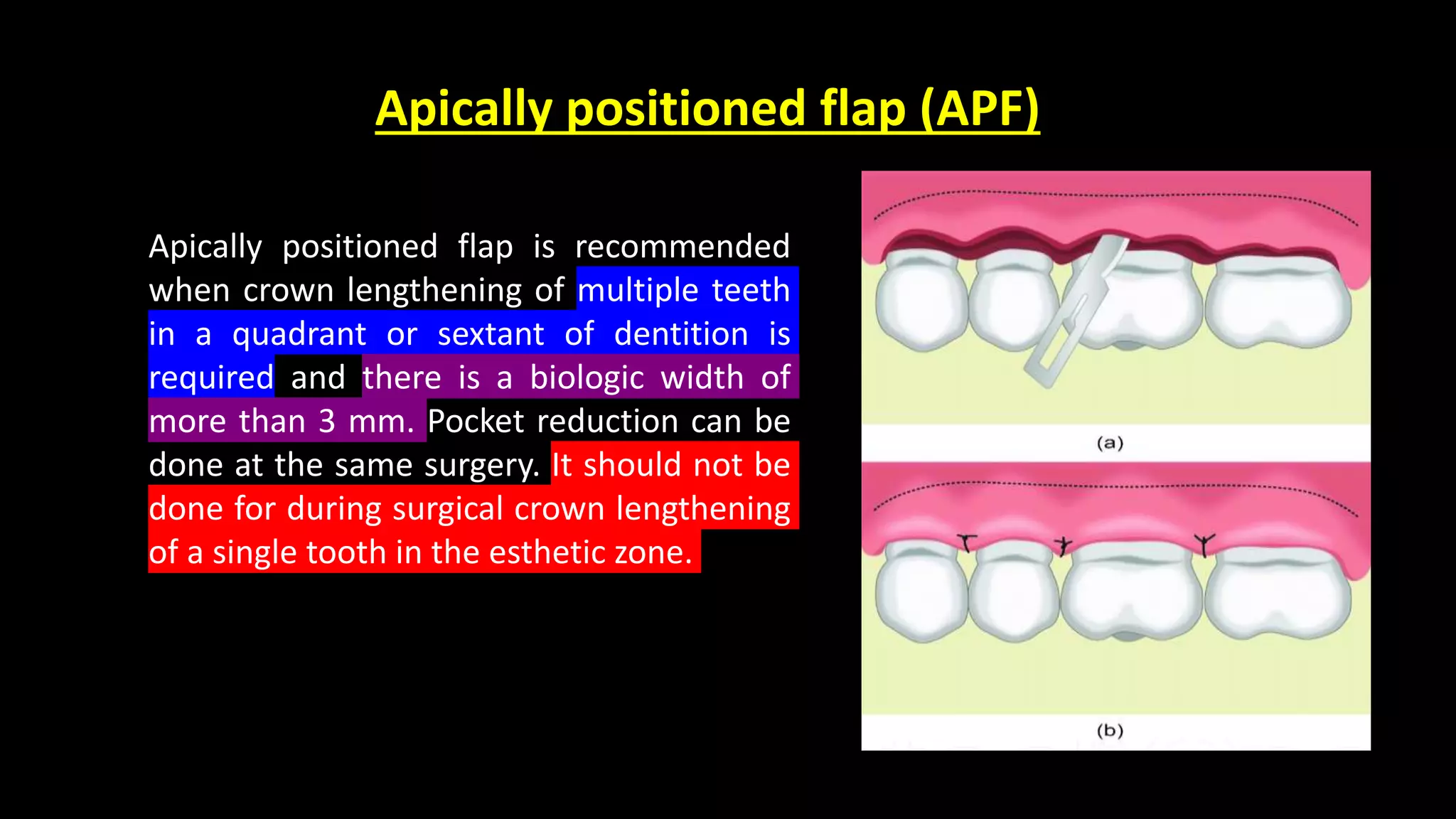 Apically positioned flap (APF)

Apically positioned flap is recommended when crown lengthening of multiple teeth in a quadrant or sextant of dentition is required and there is a biologic width of more than 3 mm. Pocket reduction can be done at the same surgery. It should not be done for during surgical crown lengthening of a single tooth in the esthetic zone.

(a)

(b)